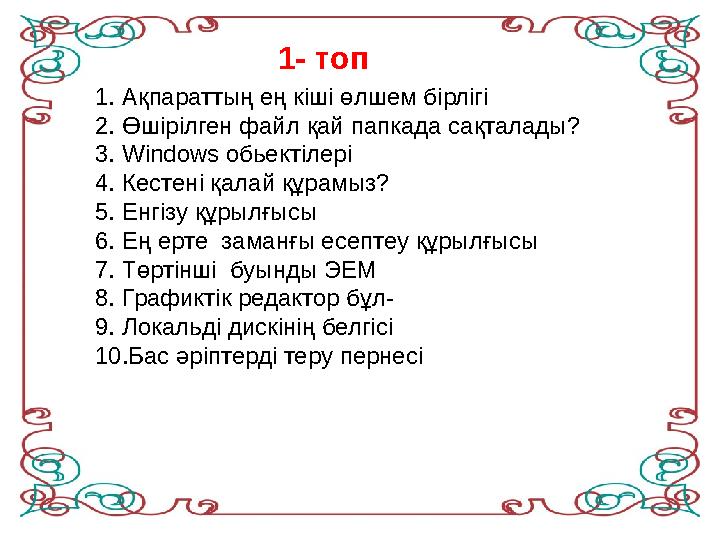 1- топ

1. Ақпараттың ең кіші өлшем бірлігі
2. Өшірілген файл қай папкада сақталады?
3. Windows обьектілері
4. Кестені қалай құрамыз?
5. Енгізу құрылғысы
6. Ең ерте заманғы есептеу құрылғысы
7. Төртінші буынды ЭЕМ
8. Графиктік редактор бұл-
9. Локальді дискінің белгісі
10.Бас әріптерді теру пернесі